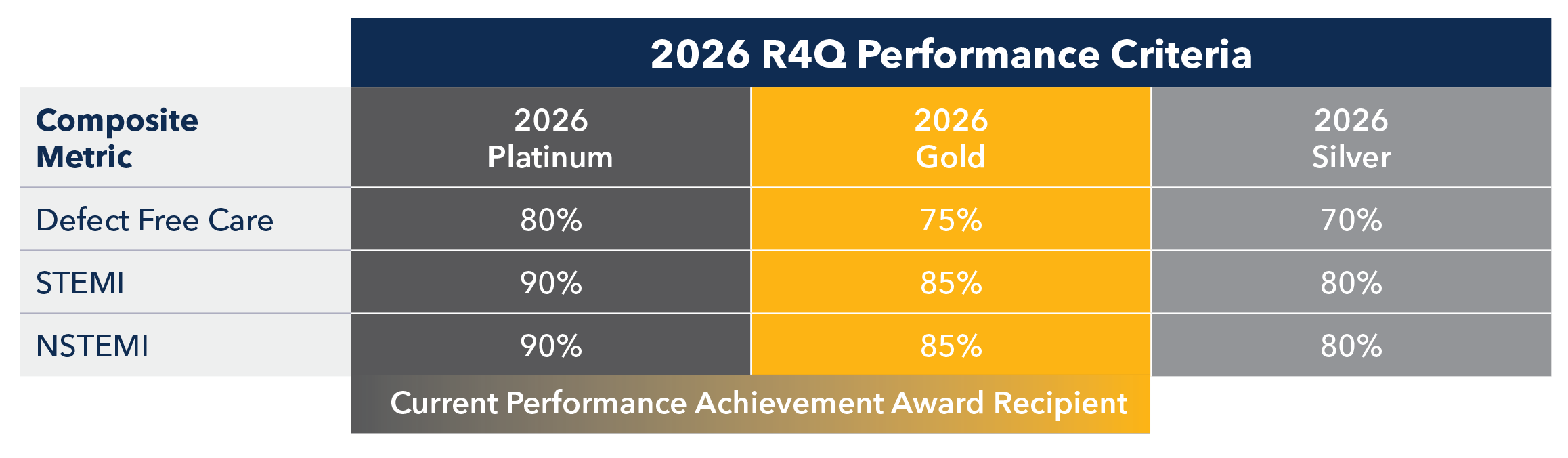 2026 R4Q Performance Criteria

| Composite Metric | 2026 Platinum | 2026 Gold | 2026 Silver |
|---|---|---|---|
| Defect Free Care | 80% | 75% | 70% |
| STEMI | 90% | 85% | 80% |
| NSTEMI | 90% | 85% | 80% |

Current Performance Achievement Award Recipient